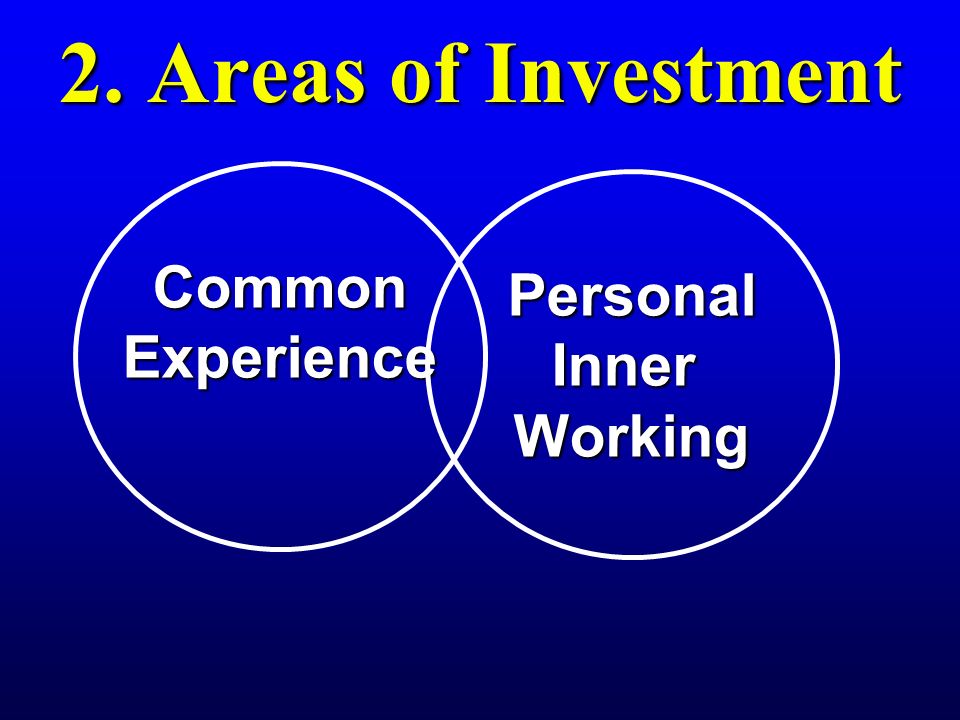 2. Areas of Investment

Common Experience

Personal Inner Working